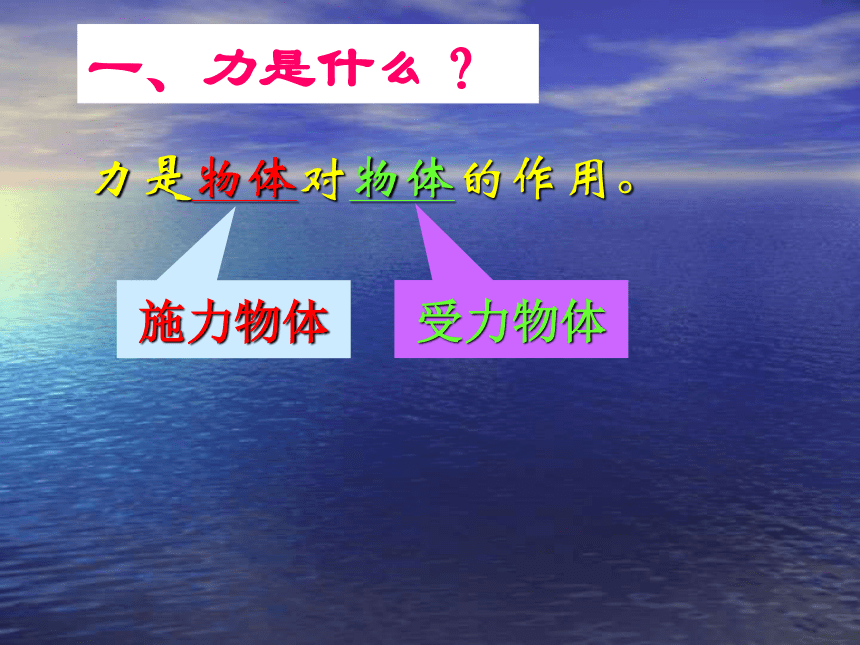 一、力是什么？

力是物体对物体的作用。

施力物体

受力物体